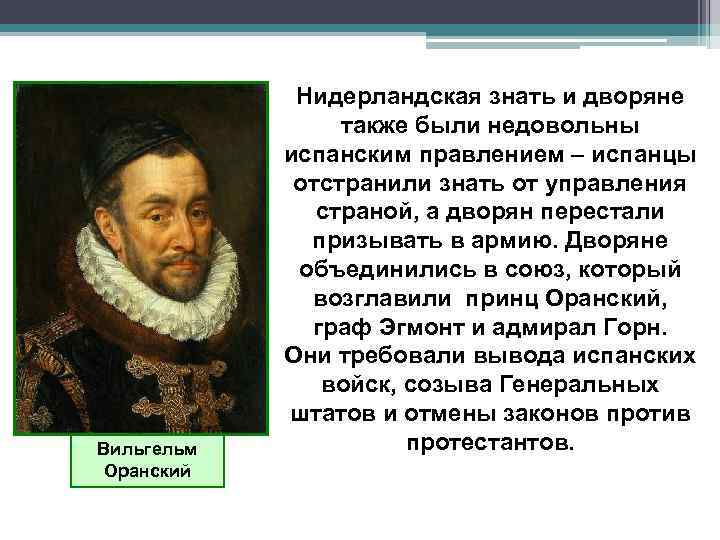 Нидерландская знать и дворяне также были недовольны испанским правлением – испанцы отстранили знать от управления страной, а дворян перестали призывать в армию. Дворяне объединились в союз, который возглавили принц Оранский, граф Эгмонт и адмирал Горн. Они требовали вывода испанских войск, созыва Генеральных штатов и отмены законов против протестантов.

Вильгельм Оранский